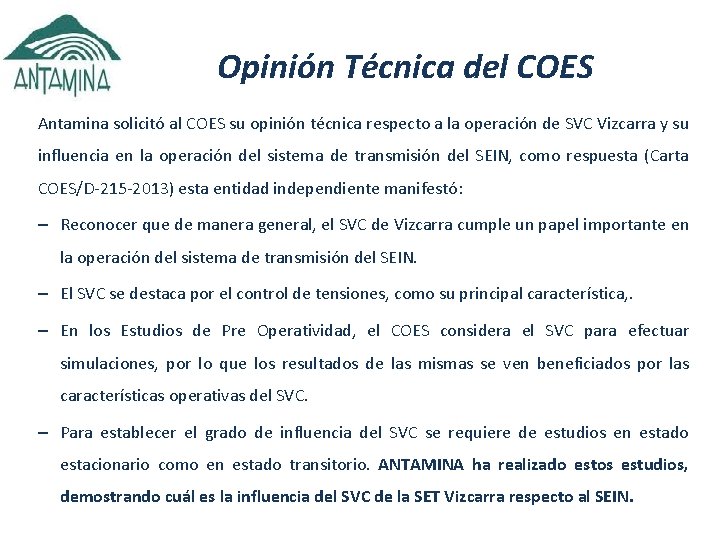 ANTAMINA

Opinión Técnica del COES

Antamina solicitó al COES su opinión técnica respecto a la operación de SVC Vizcarra y su influencia en la operación del sistema de transmisión del SEIN, como respuesta (Carta COES/D-215-2013) esta entidad independiente manifestó:

– Reconocer que de manera general, el SVC de Vizcarra cumple un papel importante en la operación del sistema de transmisión del SEIN.

– El SVC se destaca por el control de tensiones, como su principal característica,.

– En los Estudios de Pre Operatividad, el COES considera el SVC para efectuar simulaciones, por lo que los resultados de las mismas se ven beneficiados por las características operativas del SVC.

– Para establecer el grado de influencia del SVC se requiere de estudios en estado estacionario como en estado transitorio. ANTAMINA ha realizado estos estudios, demostrando cuál es la influencia del SVC de la SET Vizcarra respecto al SEIN.